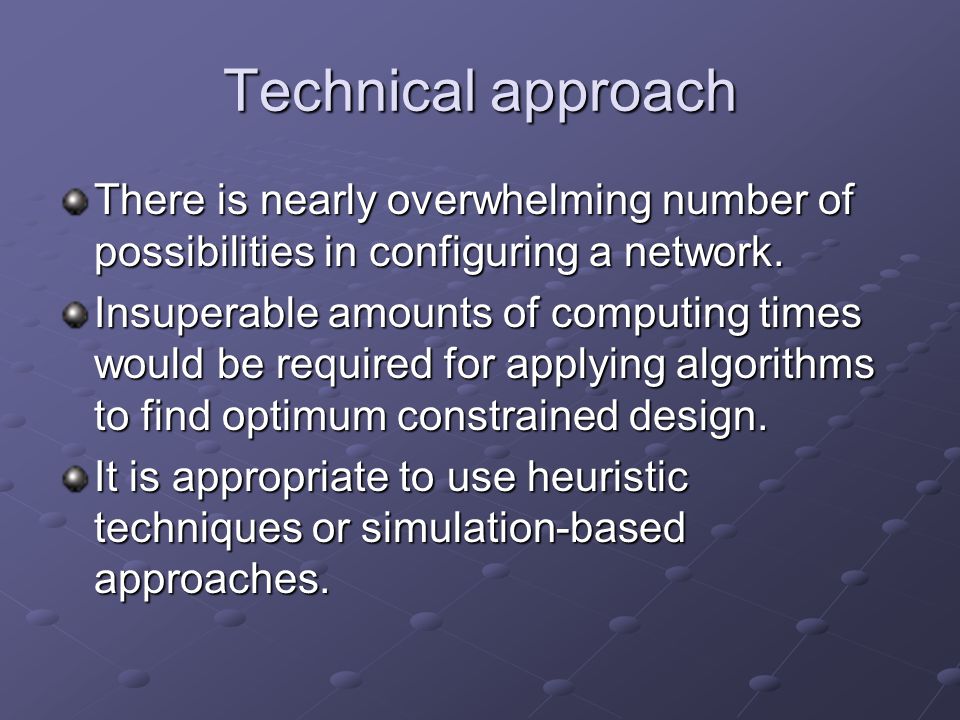 Technical approach

There is nearly overwhelming number of possibilities in configuring a network.

Insuperable amounts of computing times would be required for applying algorithms to find optimum constrained design.

It is appropriate to use heuristic techniques or simulation-based approaches.